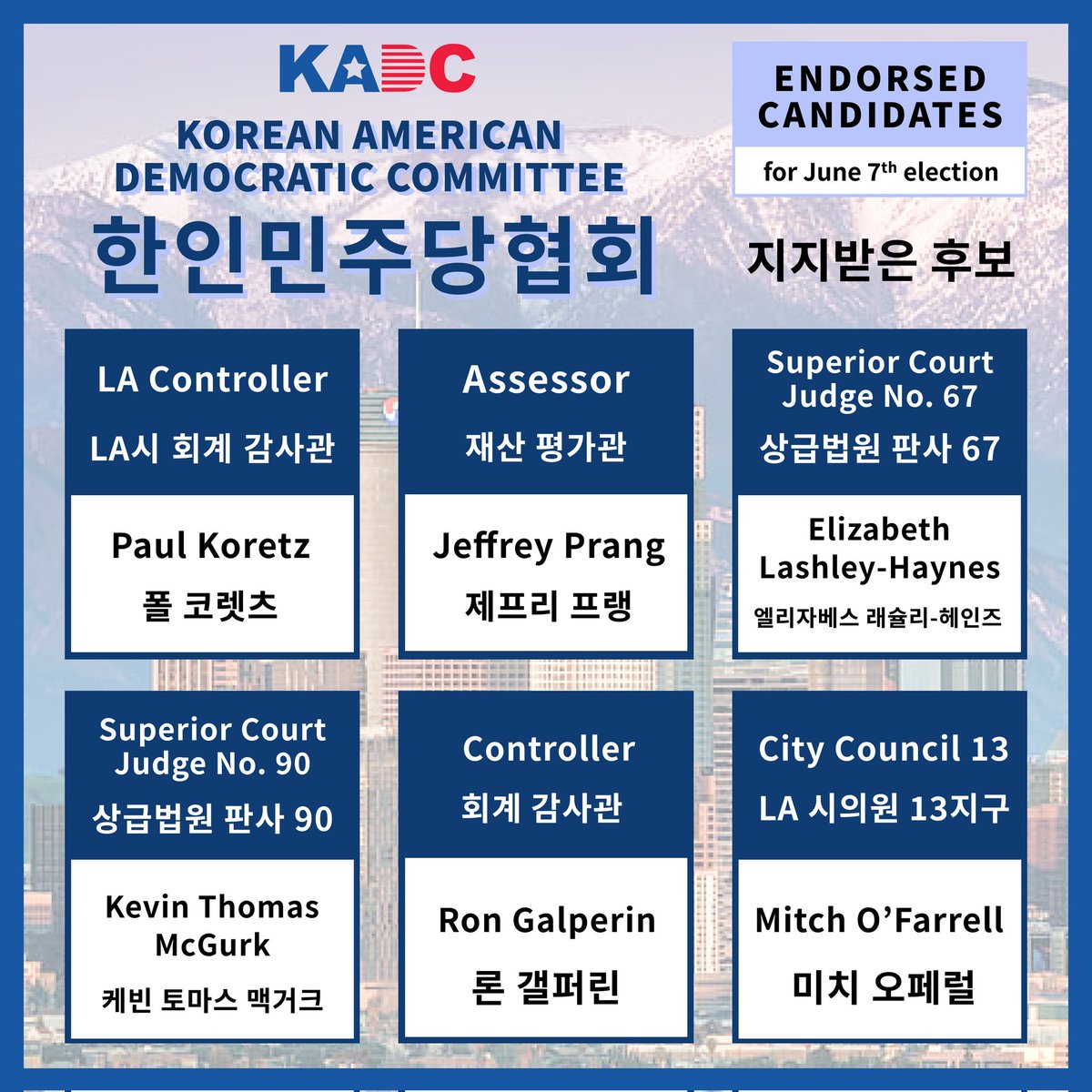 KADC

KOREAN AMERICAN DEMOCRATIC COMMITTEE

한인민주당협회

ENDORSED CANDIDATES

for June 7$^{th}$ election

지지받은 후보

LA Controller

LA시 회계 감사관

Paul Koretz

폴 코렛츠

Assessor

재산 평가관

Jeffrey Prang

제프리 프랭

Superior Court Judge No. 67

상급법원 판사 67

Elizabeth Lashley-Haynes

엘리자베스 래슐리-헤인즈

Superior Court Judge No. 90

상급법원 판사 90

Kevin Thomas McGurk

케빈 토마스 맥거크

Controller

회계 감사관

Ron Galperin

론 갤퍼린

City Council 13

LA 시의원 13지구

Mitch O'Farrell

미치 오페럴